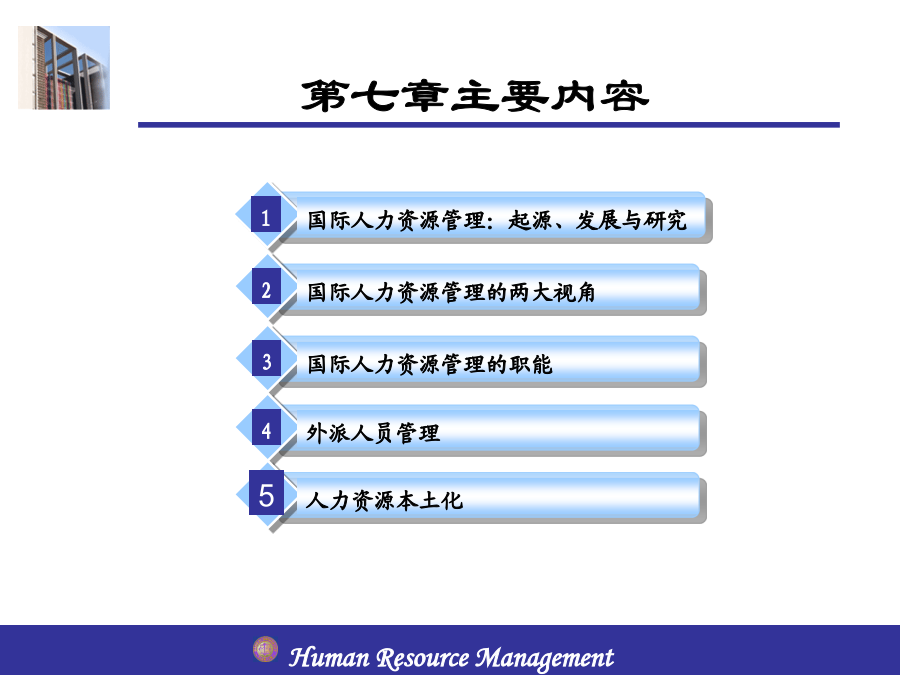 第七章主要内容

1 国际人力资源管理：起源、发展与研究

2 国际人力资源管理的两大视角

3 国际人力资源管理的职能

4 外派人员管理

5 人力资源本土化

Human Resource Management